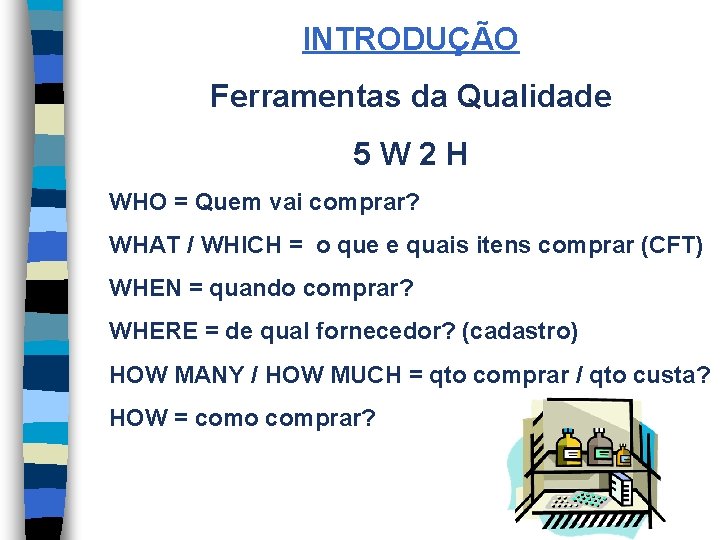 INTRODUÇÃO

Ferramentas da Qualidade

5 W 2 H

WHO = Quem vai comprar?

WHAT / WHICH = o que e quais itens comprar (CFT)

WHEN = quando comprar?

WHERE = de qual fornecedor? (cadastro)

HOW MANY / HOW MUCH = qto comprar / qto custa?

HOW = como comprar?